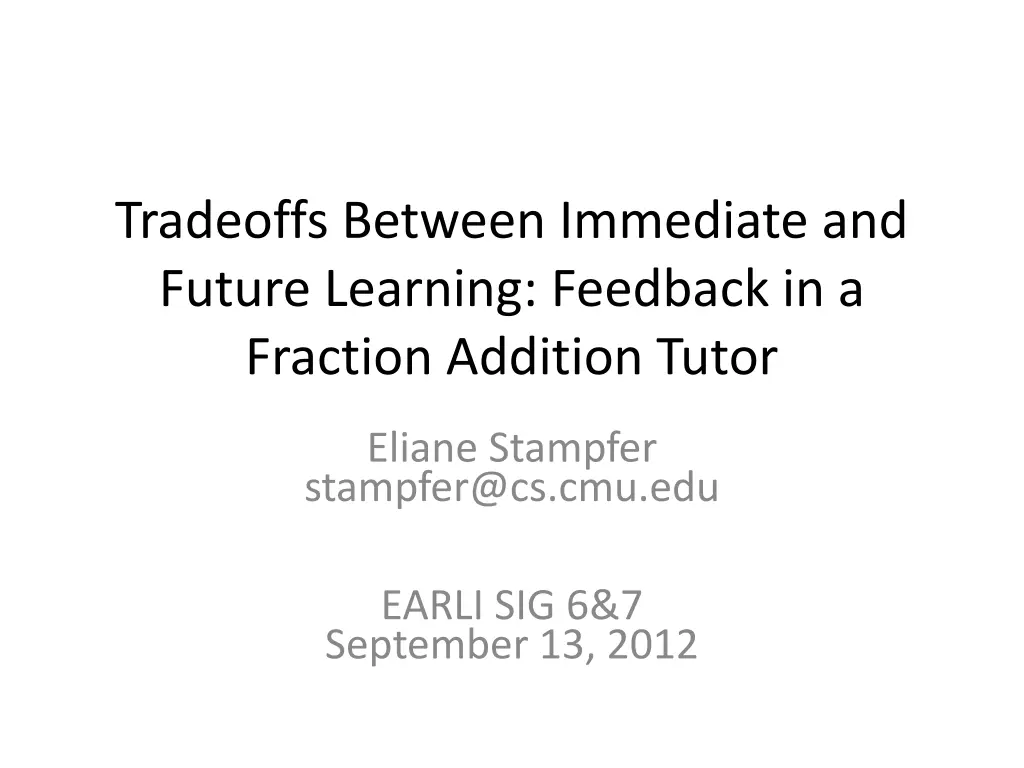 Tradeoffs Between Immediate and Future Learning: Feedback in a Fraction Addition Tutor

Eliane Stampfer
stampfer@cs.cmu.edu

EARLI SIG 6&7
September 13, 2012